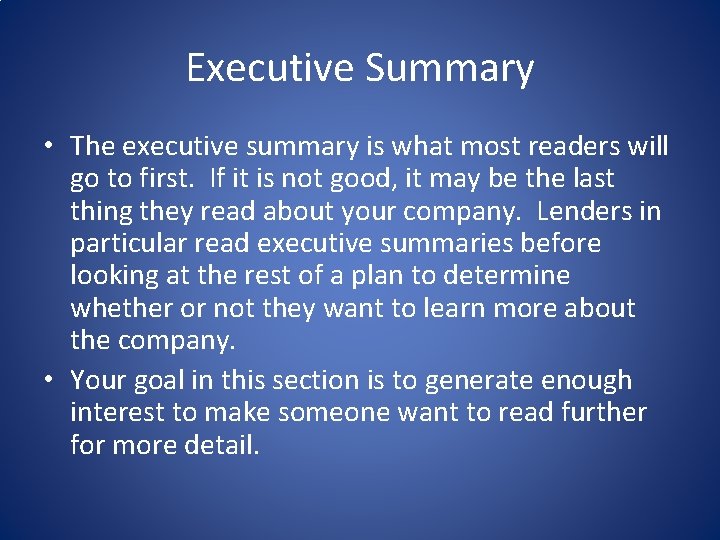 Executive Summary

• The executive summary is what most readers will go to first. If it is not good, it may be the last thing they read about your company. Lenders in particular read executive summaries before looking at the rest of a plan to determine whether or not they want to learn more about the company.
• Your goal in this section is to generate enough interest to make someone want to read further for more detail.